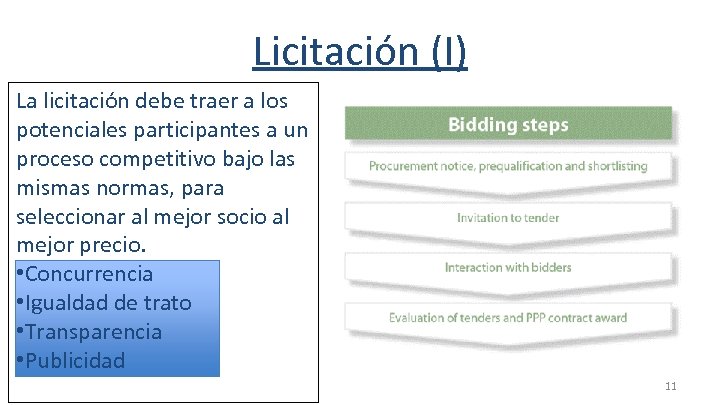 Licitación (I)

La licitación debe traer a los potenciales participantes a un proceso competitivo bajo las mismas normas, para seleccionar al mejor socio al mejor precio.
•Concurrencia
•Igualdad de trato
•Transparencia
•Publicidad

Bidding steps

Procurement notice, prequalification and shortlisting

Invitation to tender

Interaction with bidders

Evaluation of tenders and PPP contract award

11